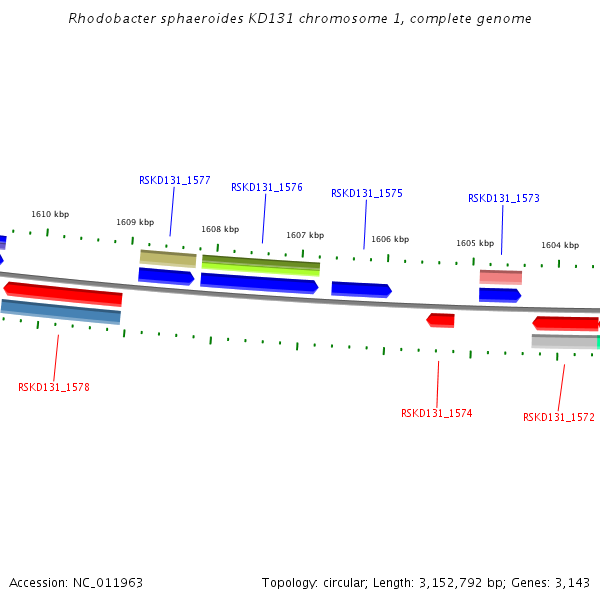 Rhodobacter sphaeroides KD131 chromosome 1, complete genome

RSKD131_1577
RSKD131_1576
RSKD131_1575
RSKD131_1573

1610 kbp
1609 kbp
1608 kbp
1607 kbp
1606 kbp
1605 kbp
1604 kbp

RSKD131_1578
RSKD131_1574
RSKD131_1572

Accession: NC_011963
Topology: circular; Length: 3,152,792 bp; Genes: 3,143